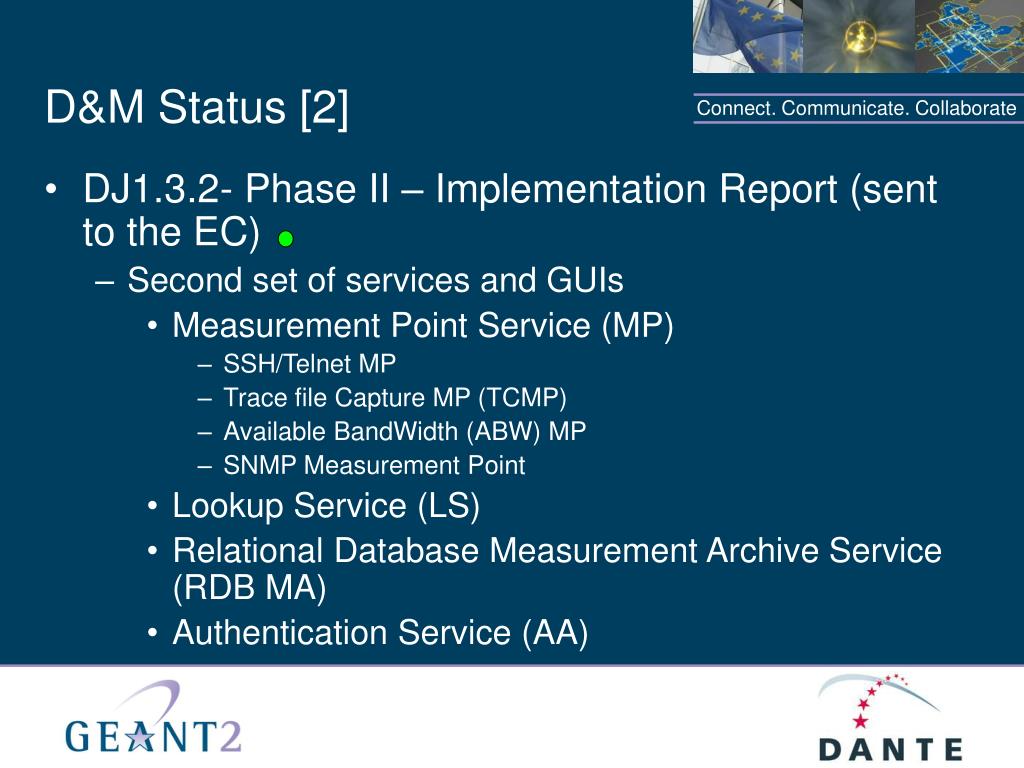 D&M Status [2]

Connect. Communicate. Collaborate

• DJ1.3.2- Phase II – Implementation Report (sent to the EC)

– Second set of services and GUIs

• Measurement Point Service (MP)

– SSH/Telnet MP

– Trace file Capture MP (TCMP)

– Available BandWidth (ABW) MP

– SNMP Measurement Point

• Lookup Service (LS)

• Relational Database Measurement Archive Service (RDB MA)

• Authentication Service (AA)

GEANT2

DANTE